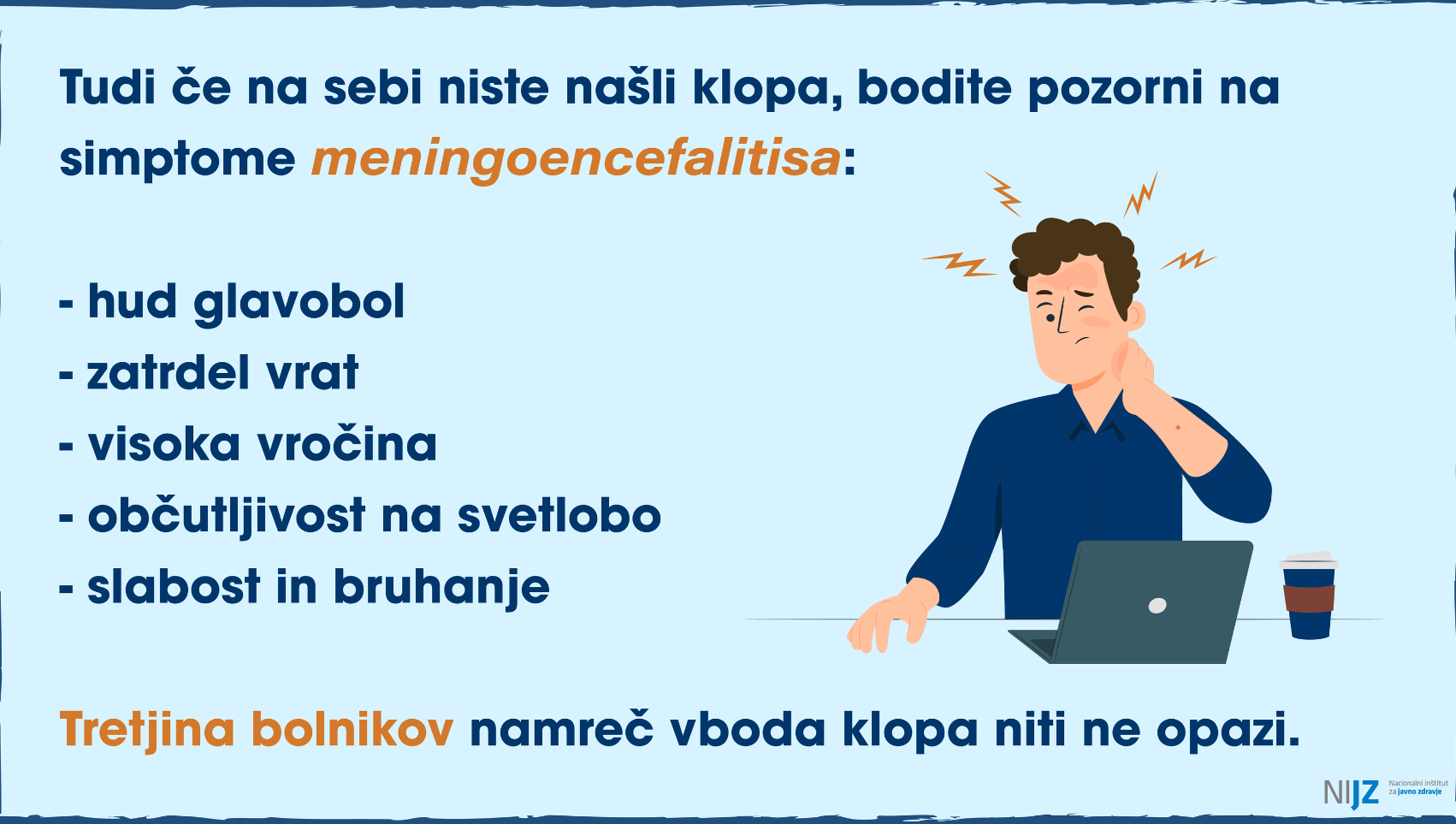 Tudi če na sebi niste našli klopa, bodite pozorni na simptome meningoencefalitisa:

- hud glavobol
- zatrdel vrat
- visoka vročina
- občutljivost na svetlobo
- slabost in bruhanje

Tretjina bolnikov namreč vboda klopa niti ne opazi.

NIJZ Nacionalni inštitut za javno zdravje